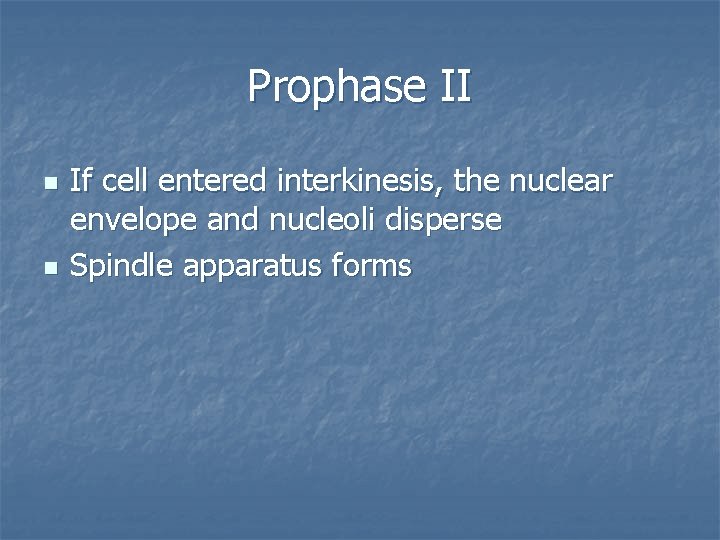 Prophase II

- If cell entered interkinesis, the nuclear envelope and nucleoli disperse
- Spindle apparatus forms